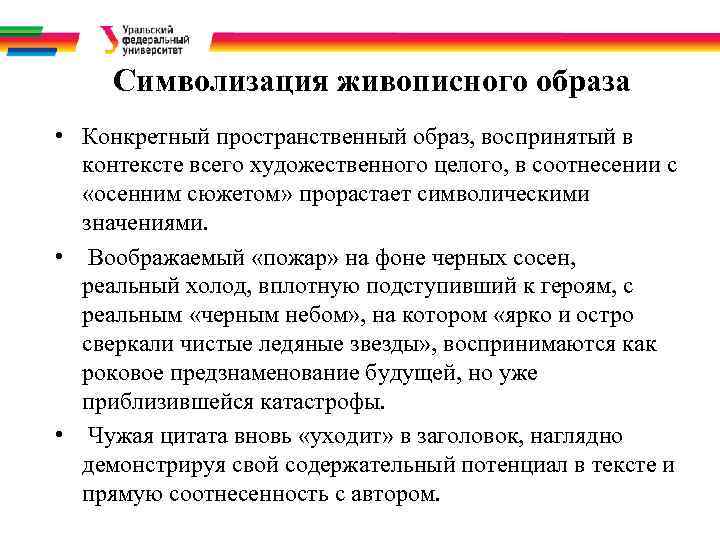 Уральский федеральный университет

Символизация живописного образа

• Конкретный пространственный образ, воспринятый в контексте всего художественного целого, в соотнесении с «осенним сюжетом» прорастает символическими значениями.

• Воображаемый «пожар» на фоне черных сосен, реальный холод, вплотную подступивший к героям, с реальным «черным небом», на котором «ярко и остро сверкали чистые ледяные звезды», воспринимаются как роковое предзнаменование будущей, но уже приблизившейся катастрофы.

• Чужая цитата вновь «уходит» в заголовок, наглядно демонстрируя свой содержательный потенциал в тексте и прямую соотнесенность с автором.